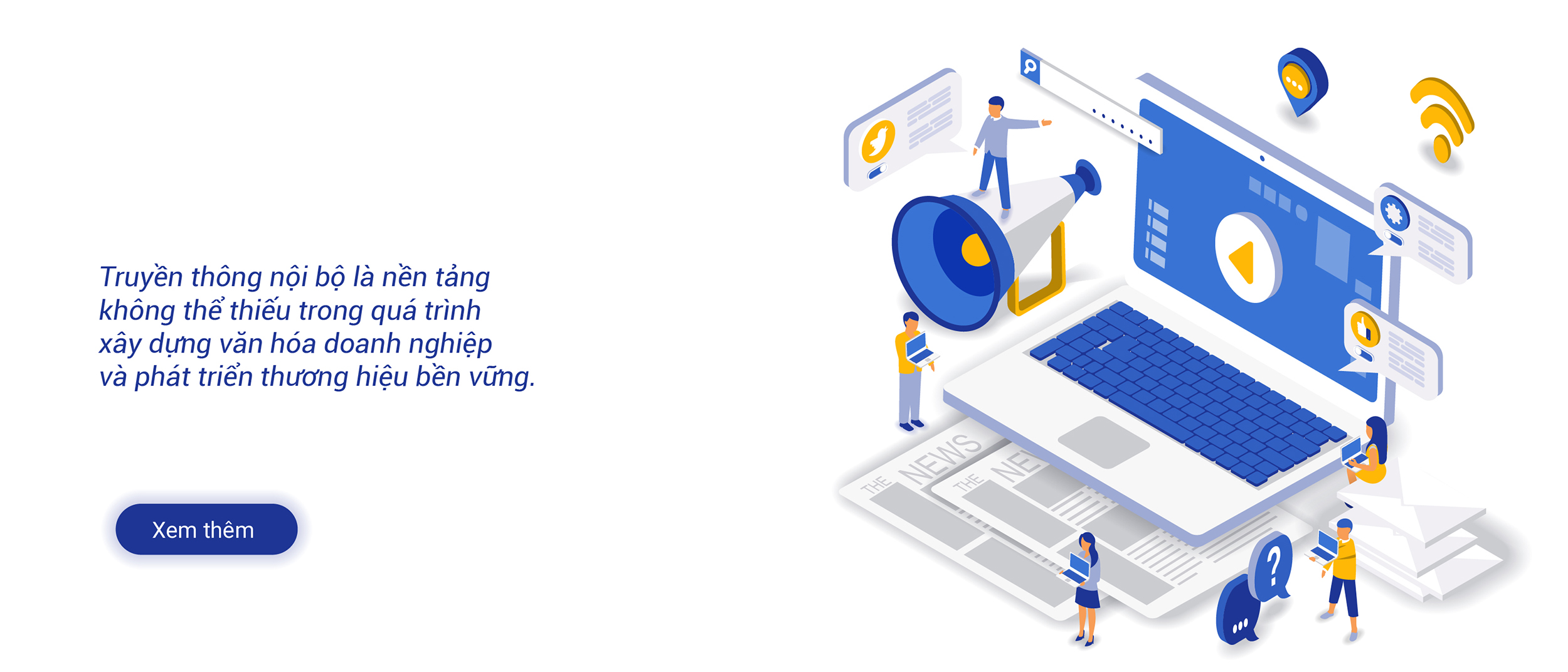 Truyền thông nội bộ là nền tảng không thể thiếu trong quá trình xây dựng văn hóa doanh nghiệp và phát triển thương hiệu bền vững.

Xem thêm

THE NEWS

THE NE

?